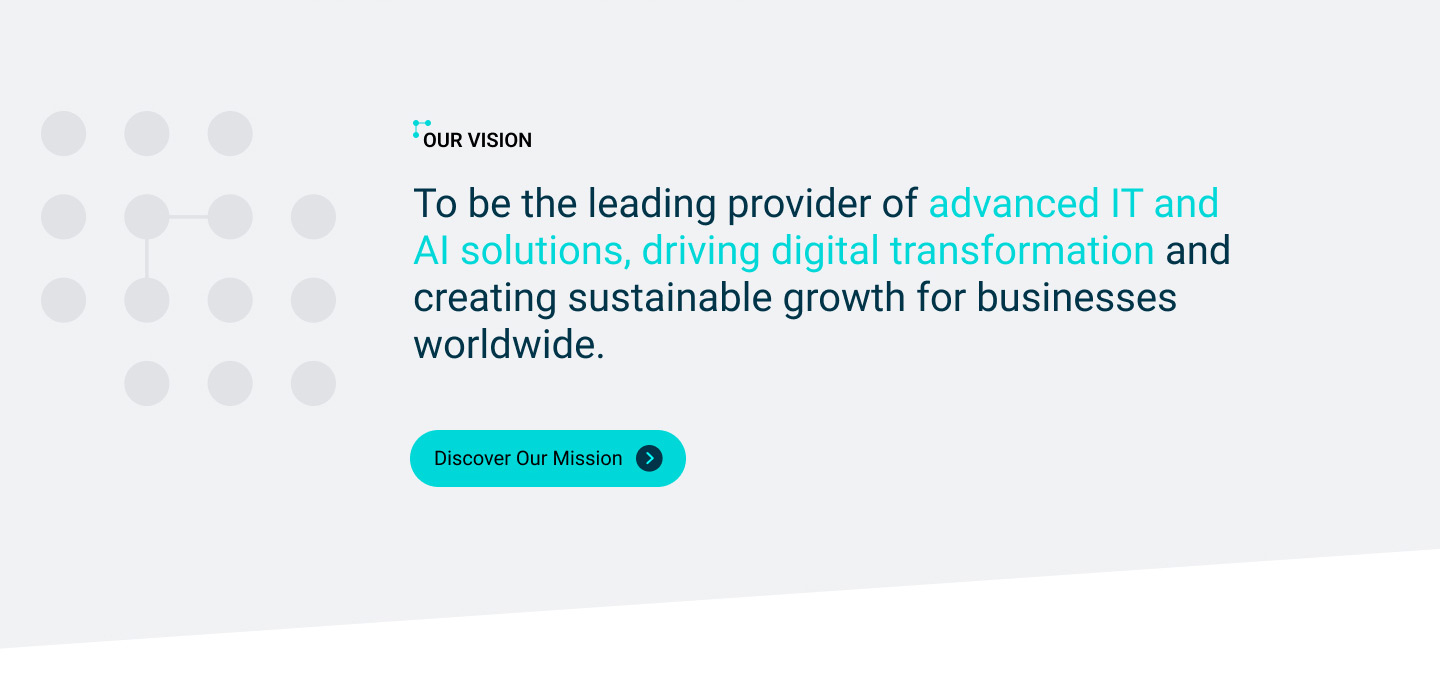 OUR VISION

To be the leading provider of advanced IT and AI solutions, driving digital transformation and creating sustainable growth for businesses worldwide.

Discover Our Mission